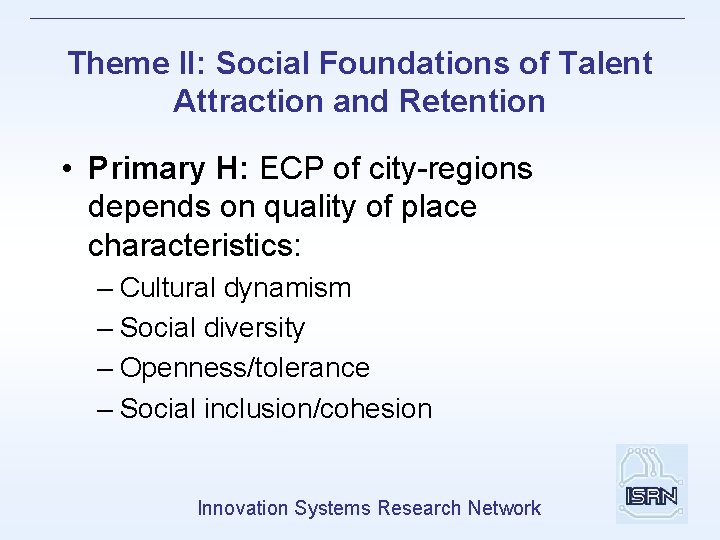 Theme II: Social Foundations of Talent Attraction and Retention

• Primary H: ECP of city-regions depends on quality of place characteristics:
– Cultural dynamism
– Social diversity
– Openness/tolerance
– Social inclusion/cohesion

Innovation Systems Research Network

ISRN